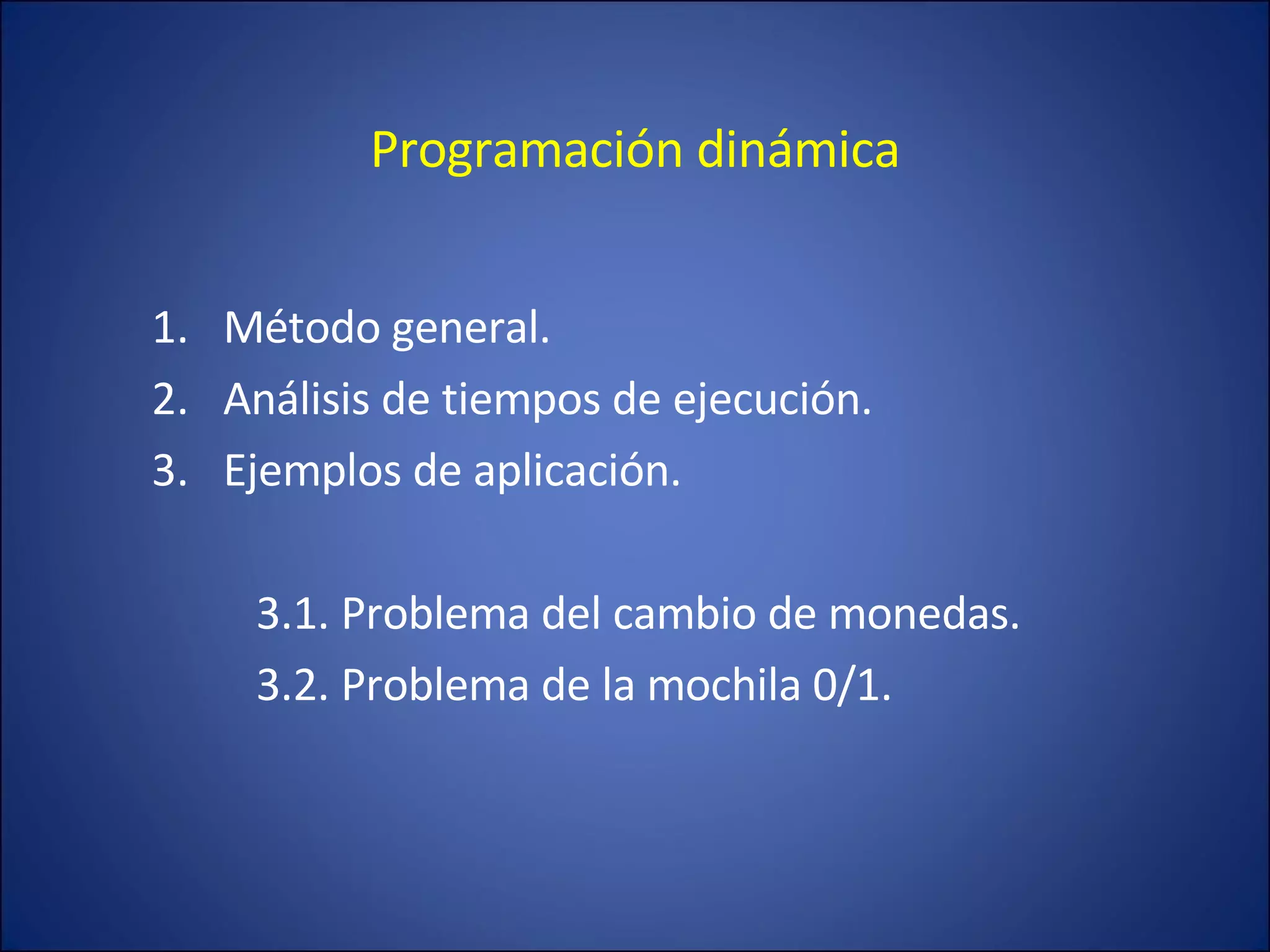 Programación dinámica

1. Método general.
2. Análisis de tiempos de ejecución.
3. Ejemplos de aplicación.

3.1. Problema del cambio de monedas.
3.2. Problema de la mochila 0/1.